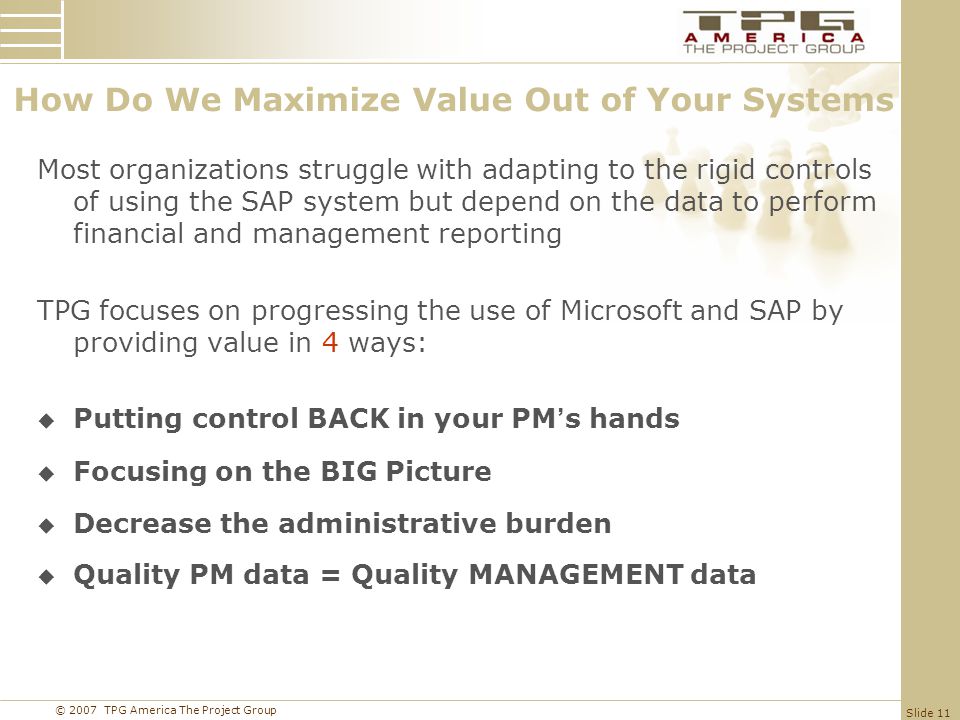 TPG
AMERICA
THE PROJECT GROUP

How Do We Maximize Value Out of Your Systems

Most organizations struggle with adapting to the rigid controls of using the SAP system but depend on the data to perform financial and management reporting

TPG focuses on progressing the use of Microsoft and SAP by providing value in 4 ways:

◆ Putting control BACK in your PM's hands
◆ Focusing on the BIG Picture
◆ Decrease the administrative burden
◆ Quality PM data = Quality MANAGEMENT data

© 2007 TPG America The Project Group

Slide 11